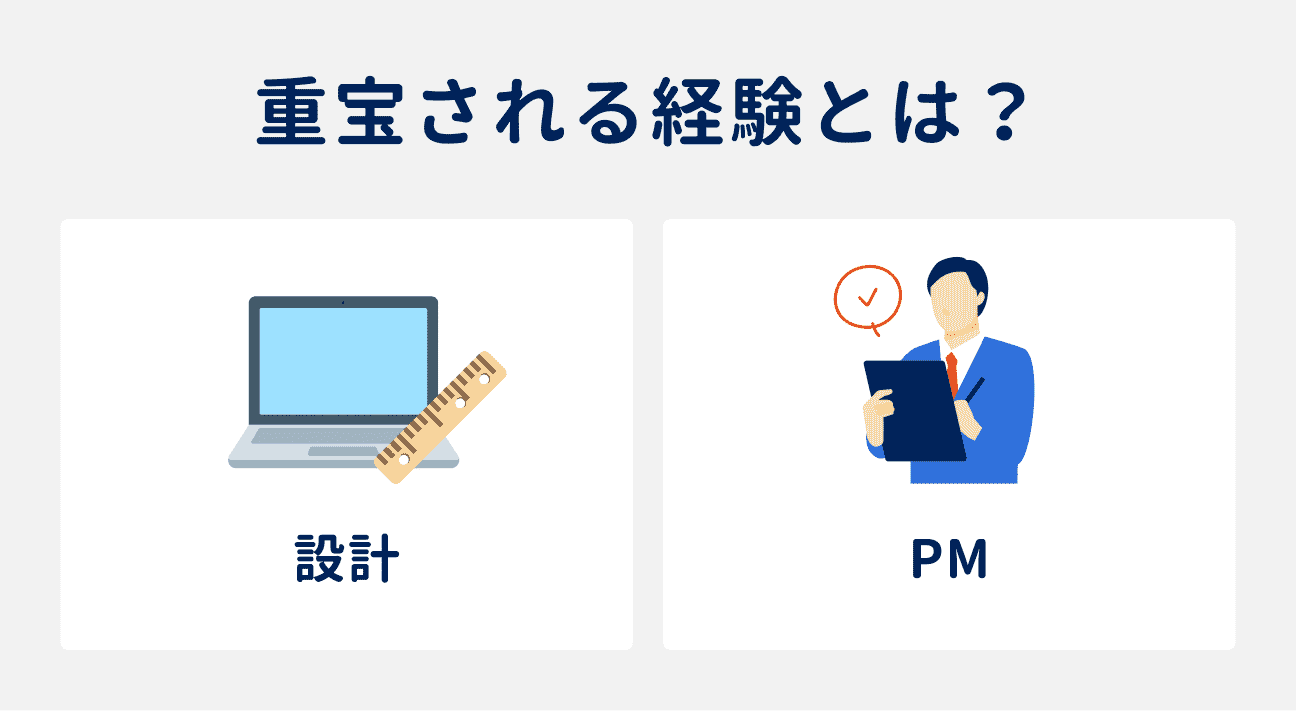 重宝される経験とは？

設計

PM